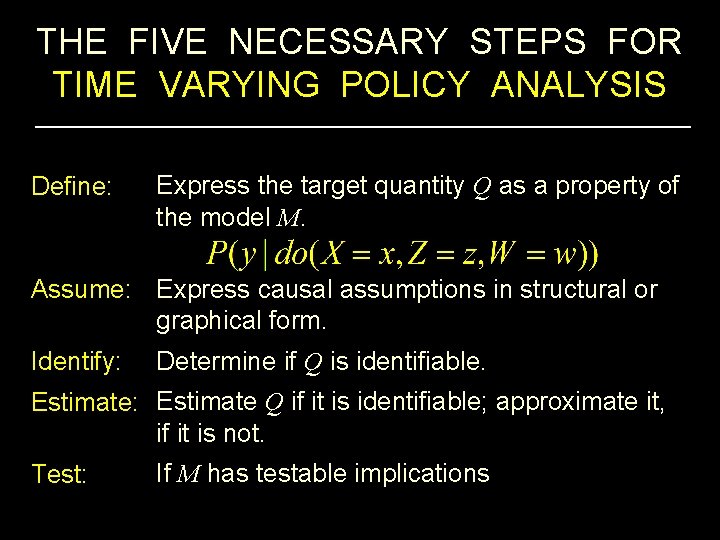 THE FIVE NECESSARY STEPS FOR TIME VARYING POLICY ANALYSIS

Define: Express the target quantity $Q$ as a property of the model $M$.

$P(y \mid do(X = x, Z = z, W = w))$

Assume: Express causal assumptions in structural or graphical form.

Identify: Determine if $Q$ is identifiable.

Estimate: Estimate $Q$ if it is identifiable; approximate it, if it is not.

Test: If $M$ has testable implications